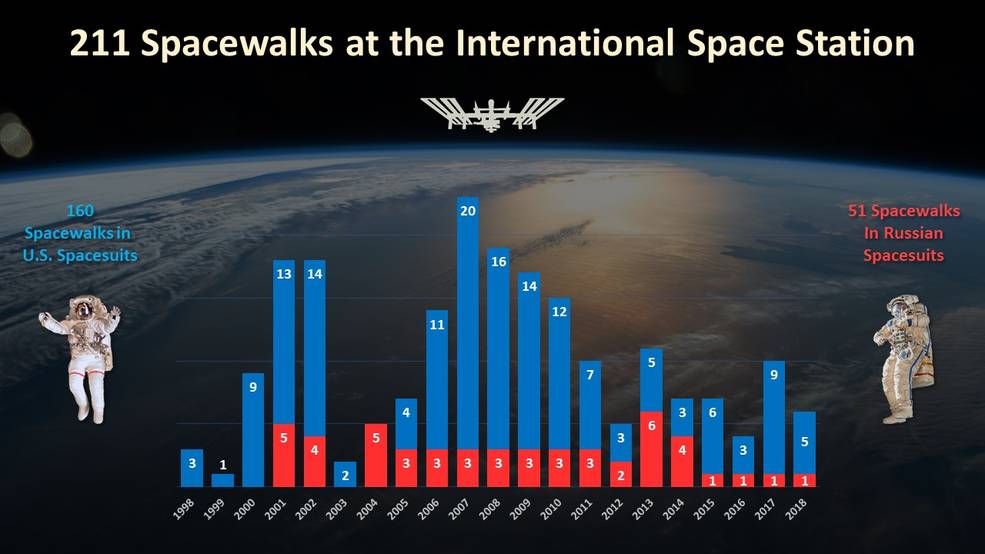 211 Spacewalks at the International Space Station

160 Spacewalks in U.S. Spacesuits

51 Spacewalks In Russian Spacesuits

3
1
9
13
5
14
4
2
5
4
3
11
3
20
3
16
3
14
3
12
3
7
3
3
2
5
6
3
4
6
1
3
1
9
1
5
1

1998 1999 2000 2001 2002 2003 2004 2005 2006 2007 2008 2009 2010 2011 2012 2013 2014 2015 2016 2017 2018